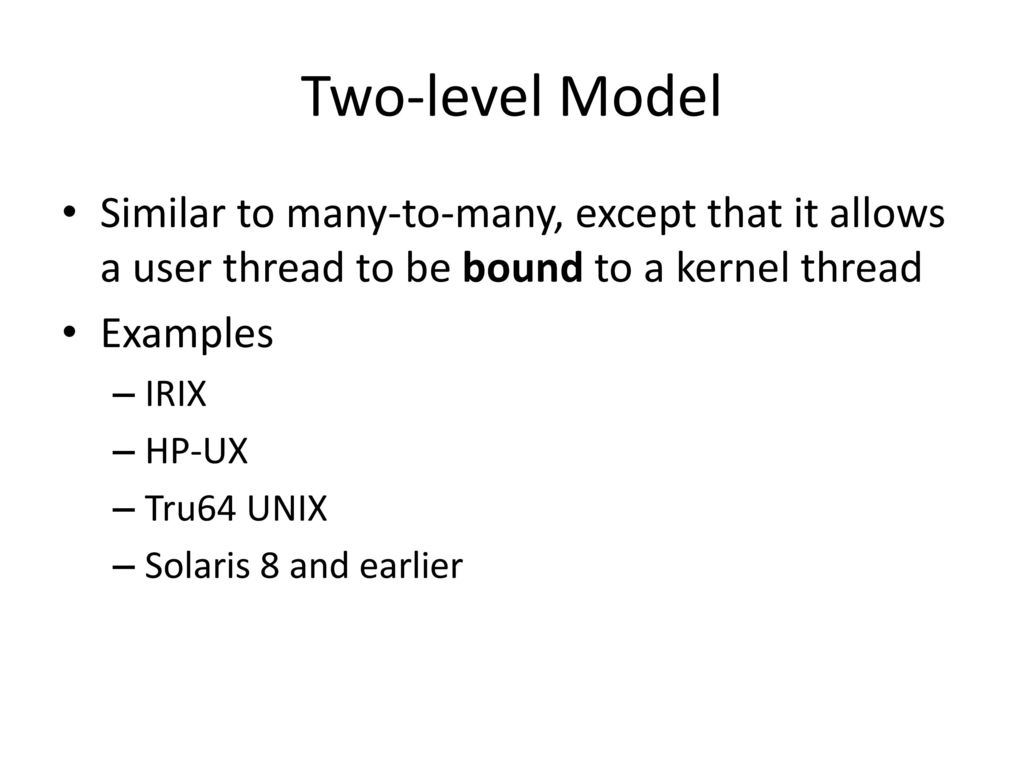 Two-level Model

• Similar to many-to-many, except that it allows a user thread to be bound to a kernel thread

• Examples

– IRIX

– HP-UX

– Tru64 UNIX

– Solaris 8 and earlier